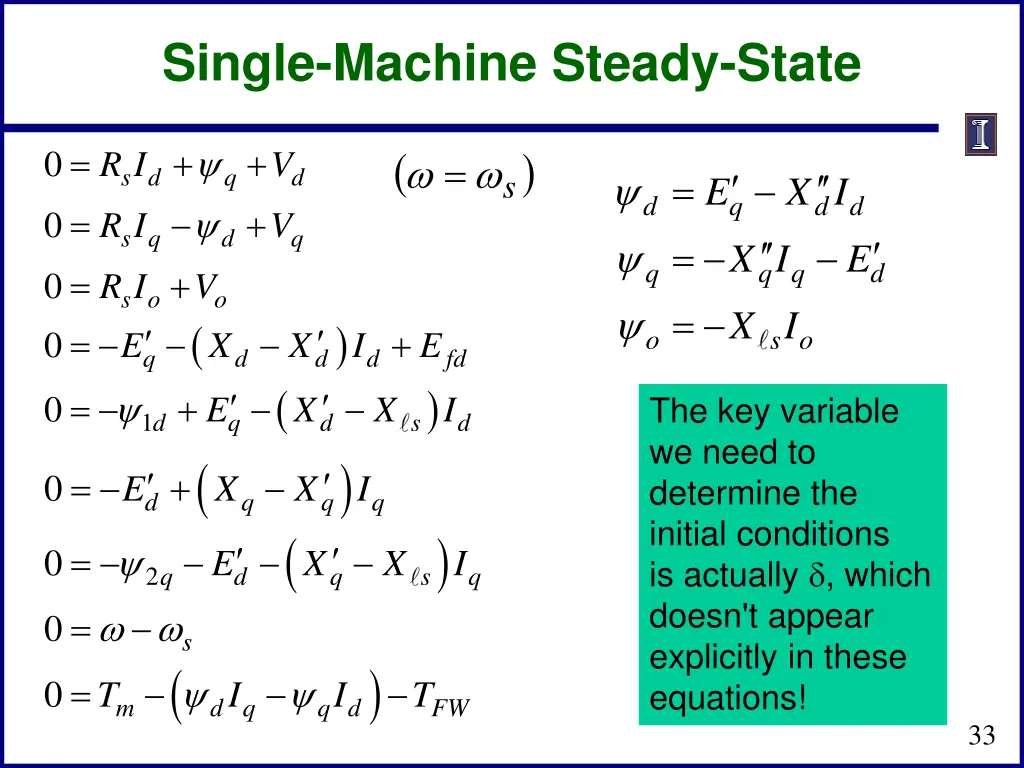 Single-Machine Steady-State

$0 = R_s I_d + \psi_q + V_d$ $(\omega = \omega_s)$

$0 = R_s I_q - \psi_d + V_q$

$0 = R_s I_o + V_o$

$0 = -E'_q - (X_d - X'_d) I_d + E_{fd}$

$0 = -\psi_{1d} + E'_q - (X'_d - X_{\ell s}) I_d$

$0 = -E'_d + (X_q - X'_q) I_q$

$0 = -\psi_{2q} - E'_d - (X'_q - X_{\ell s}) I_q$

$0 = \omega - \omega_s$

$0 = T_m - (\psi_d I_q - \psi_q I_d) - T_{FW}$

$\psi_d = E'_q - X''_d I_d$

$\psi_q = -X''_q I_q - E'_d$

$\psi_o = -X_{\ell s} I_o$

The key variable we need to determine the initial conditions is actually $\delta$, which doesn't appear explicitly in these equations!

33